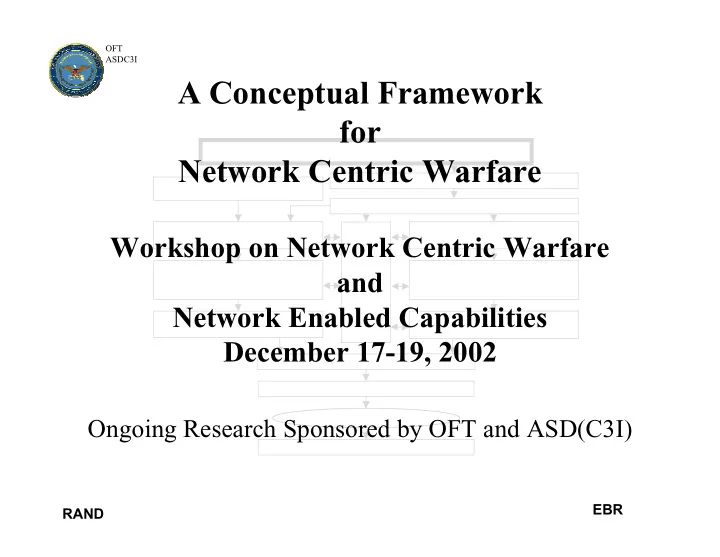 OFT
ASDC3I

A Conceptual Framework
for
Network Centric Warfare

Workshop on Network Centric Warfare
and
Network Enabled Capabilities
December 17-19, 2002

Ongoing Research Sponsored by OFT and ASD(C3I)

RAND

EBR